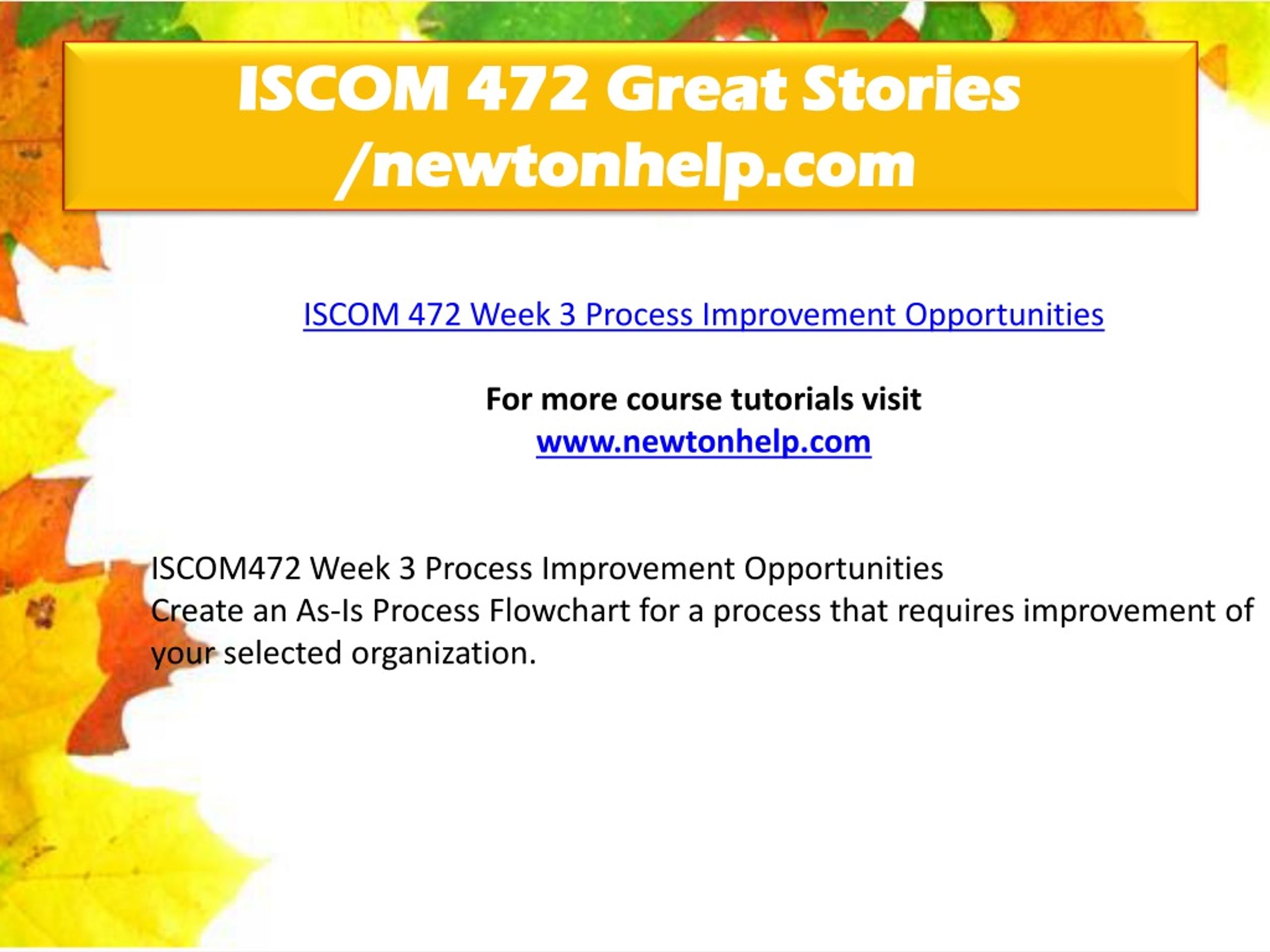 ISCOM 472 Great Stories /newtonhelp.com

ISCOM 472 Week 3 Process Improvement Opportunities

For more course tutorials visit
www.newtonhelp.com

ISCOM472 Week 3 Process Improvement Opportunities
Create an As-Is Process Flowchart for a process that requires improvement of your selected organization.